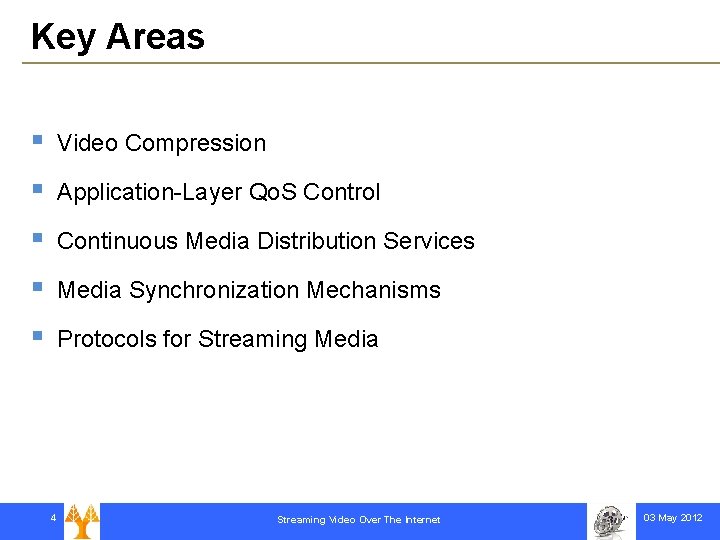 Key Areas

- Video Compression
- Application-Layer QoS Control
- Continuous Media Distribution Services
- Media Synchronization Mechanisms
- Protocols for Streaming Media

4

Streaming Video Over The Internet

03 May 2012